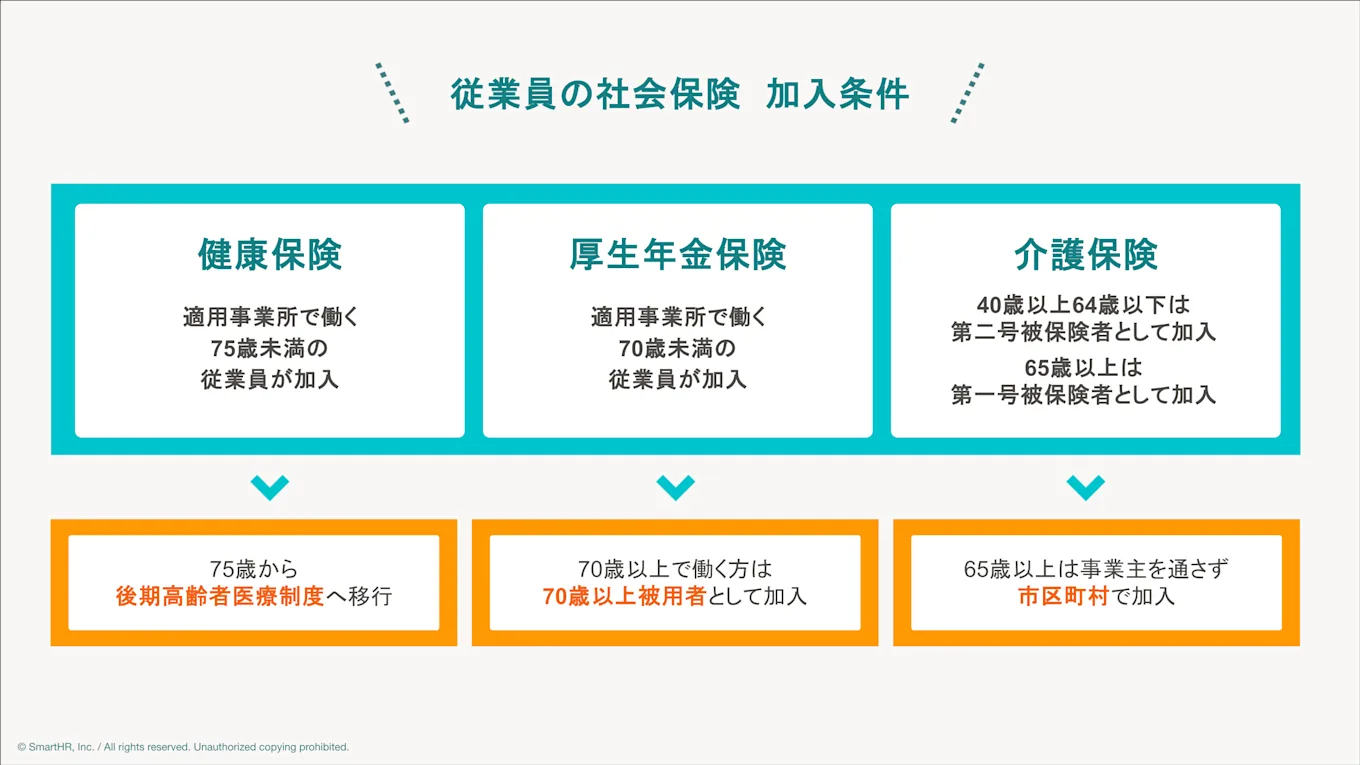 従業員の社会保険　加入条件

健康保険

適用事業所で働く
75歳未満の
従業員が加入

厚生年金保険

適用事業所で働く
70歳未満の
従業員が加入

介護保険

40歳以上64歳以下は
第二号被保険者として加入
65歳以上は
第一号被保険者として加入

75歳から
後期高齢者医療制度へ移行

70歳以上で働く方は
70歳以上被用者として加入

65歳以上は事業主を通さず
市区町村で加入

© SmartHR, Inc. / All rights reserved. Unauthorized copying prohibited.